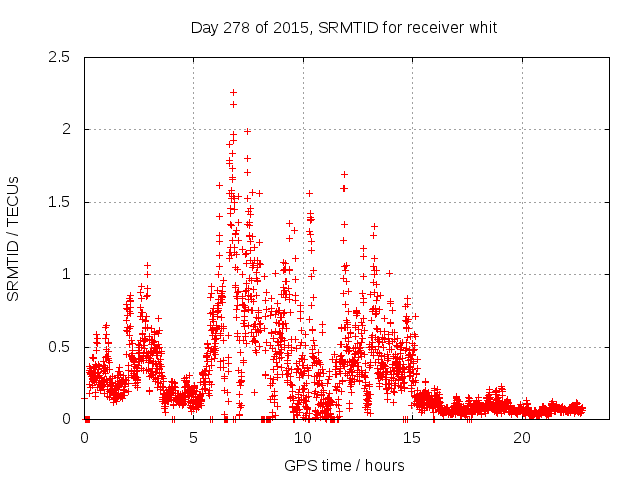 Day 278 of 2015, SRMTID for receiver whit

SRMTID / TECUs

2.5
2
1.5
1
0.5
0

0
5
10
15
20

GPS time / hours